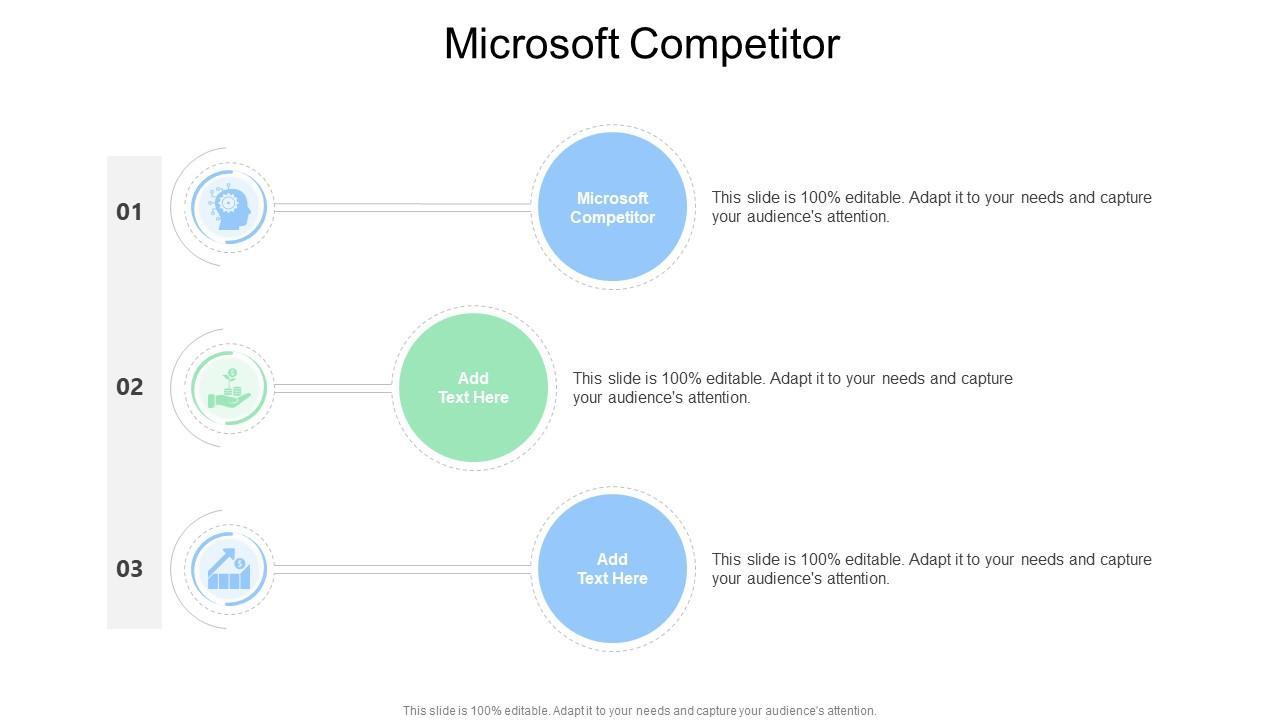 Microsoft Competitor

01

Microsoft Competitor

This slide is 100% editable. Adapt it to your needs and capture your audience's attention.

02

Add Text Here

This slide is 100% editable. Adapt it to your needs and capture your audience's attention.

03

Add Text Here

This slide is 100% editable. Adapt it to your needs and capture your audience's attention.

This slide is 100% editable. Adapt it to your needs and capture your audience's attention.